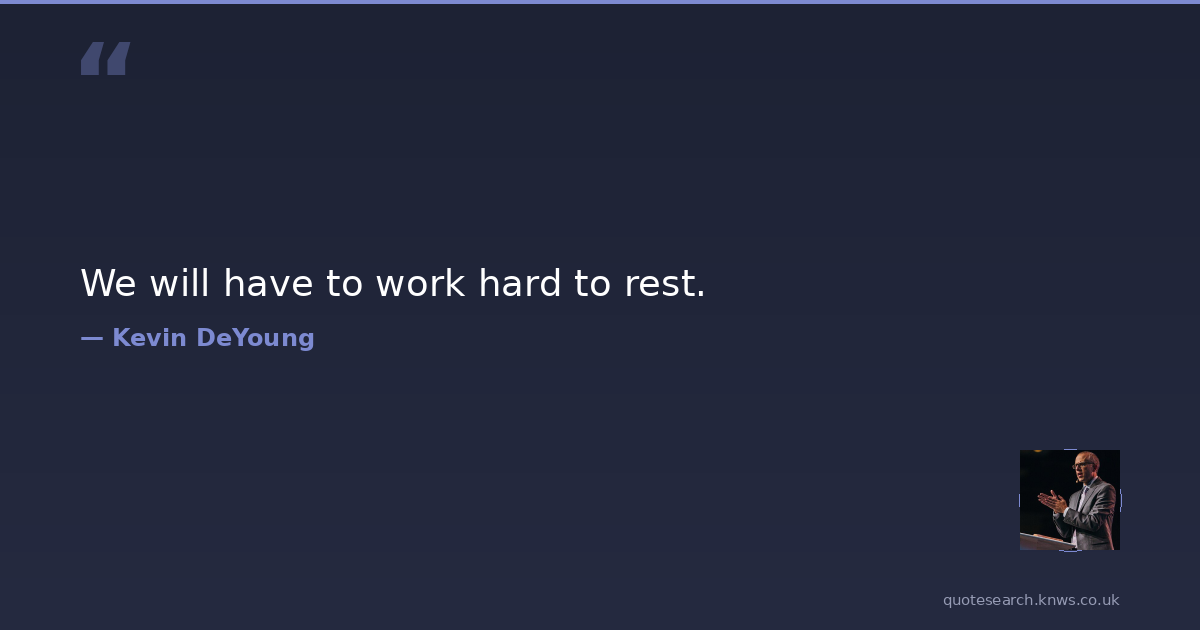 “

We will have to work hard to rest.

— Kevin DeYoung

quotesearch.knws.co.uk